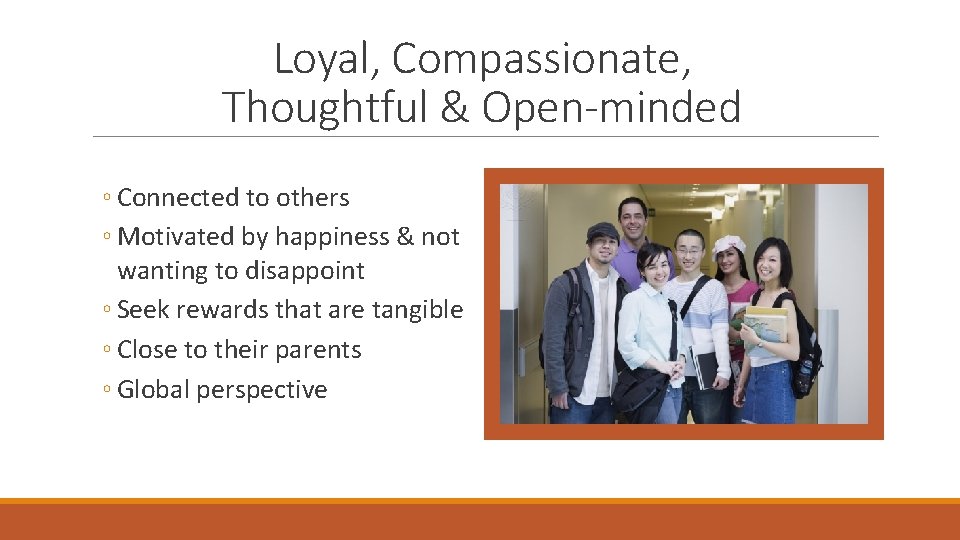 Loyal, Compassionate, Thoughtful & Open-minded

◦ Connected to others
◦ Motivated by happiness & not wanting to disappoint
◦ Seek rewards that are tangible
◦ Close to their parents
◦ Global perspective